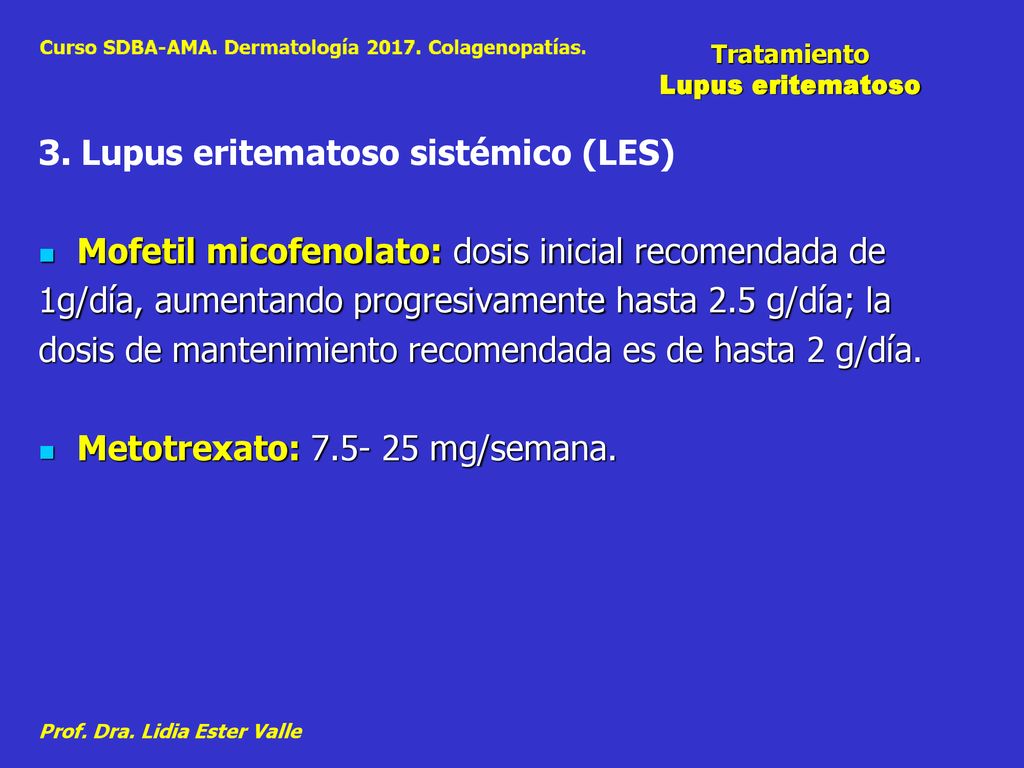 Curso SDBA-AMA. Dermatología 2017. Colagenopatías.

Tratamiento
Lupus eritematoso

3. Lupus eritematoso sistémico (LES)

Mofetil micofenolato: dosis inicial recomendada de 1g/día, aumentando progresivamente hasta 2.5 g/día; la dosis de mantenimiento recomendada es de hasta 2 g/día.

Metotrexato: 7.5- 25 mg/semana.

Prof. Dra. Lidia Ester Valle